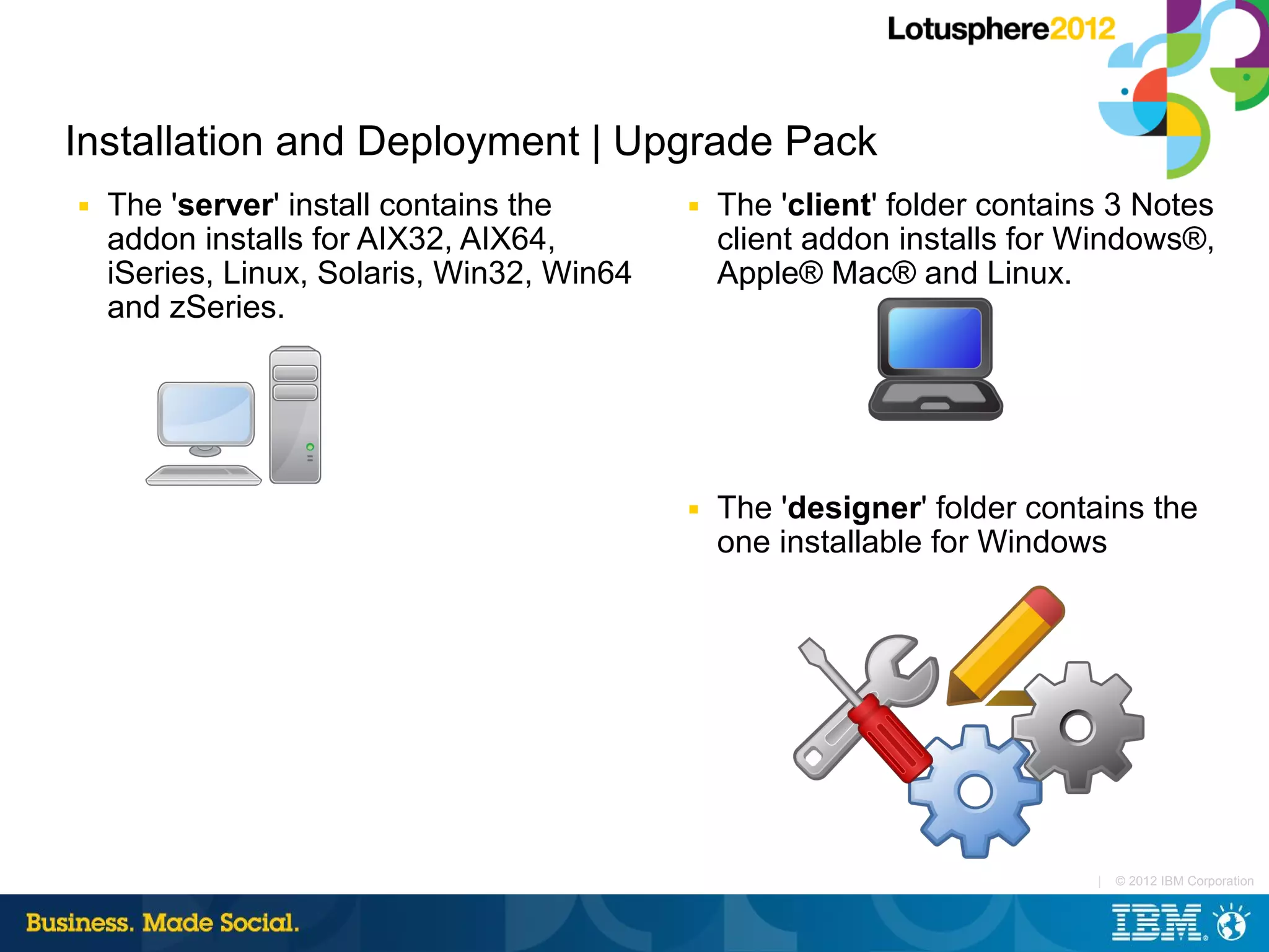 Lotusphere2012

Installation and Deployment | Upgrade Pack

▪ The 'server' install contains the addon installs for AIX32, AIX64, iSeries, Linux, Solaris, Win32, Win64 and zSeries.

▪ The 'client' folder contains 3 Notes client addon installs for Windows®, Apple® Mac® and Linux.

▪ The 'designer' folder contains the one installable for Windows

| © 2012 IBM Corporation

Business. Made Social.

IBM